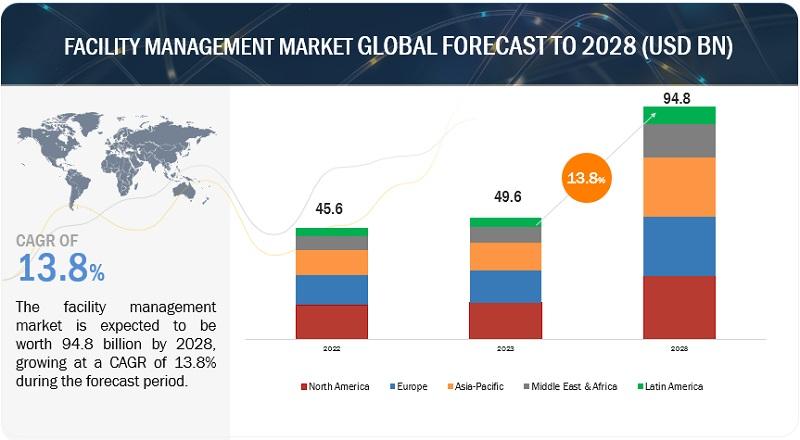 FACILITY MANAGEMENT MARKET GLOBAL FORECAST TO 2028 (USD BN)

CAGR OF
13.8%

The facility management market is expected to be worth 94.8 billion by 2028, growing at a CAGR of 13.8% during the forecast period.

45.6
49.6
13.8%
94.8

2022
2023
2028

North America
Europe
Asia-Pacific
Middle East & Africa
Latin America